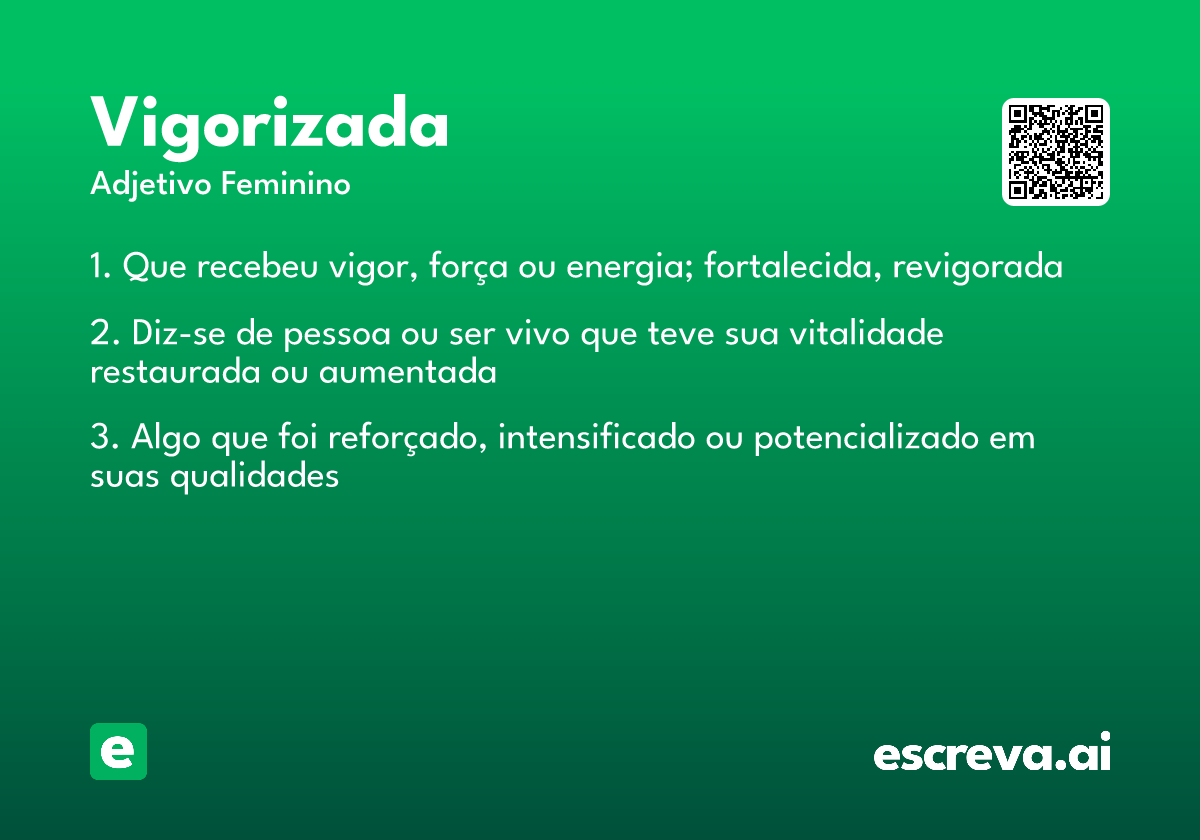 Vigorizada
Adjetivo Feminino

1. Que recebeu vigor, força ou energia; fortalecida, revigorada

2. Diz-se de pessoa ou ser vivo que teve sua vitalidade restaurada ou aumentada

3. Algo que foi reforçado, intensificado ou potencializado em suas qualidades

e

escreva.ai